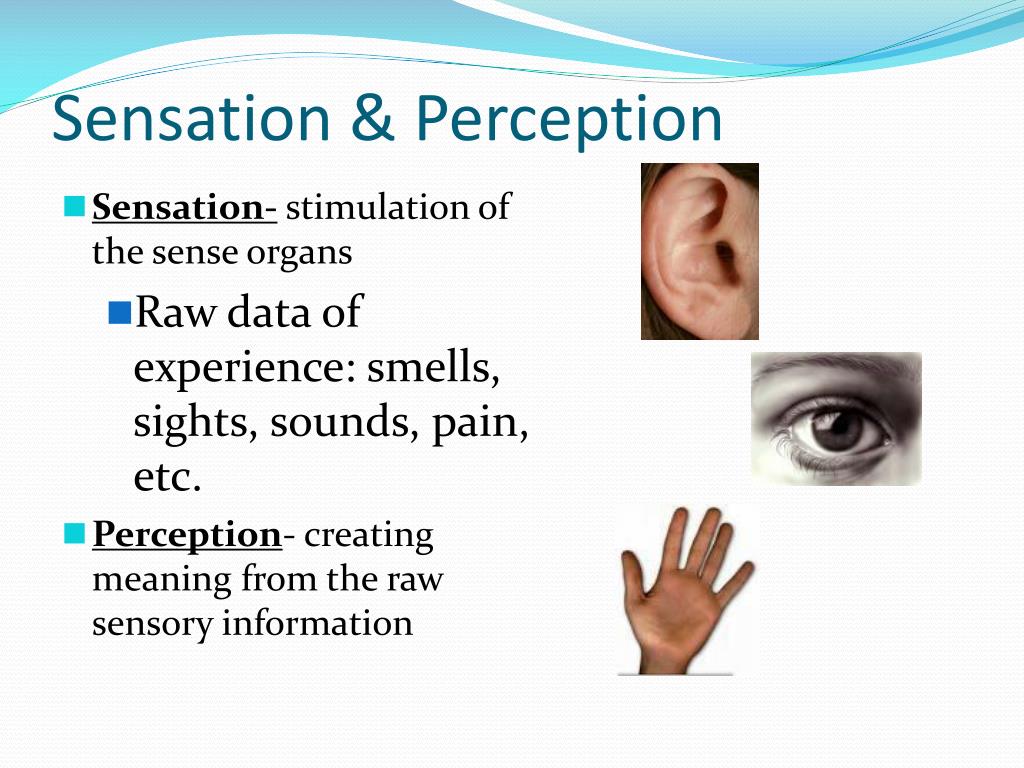 Sensation & Perception

Sensation- stimulation of the sense organs

Raw data of experience: smells, sights, sounds, pain, etc.

Perception- creating meaning from the raw sensory information